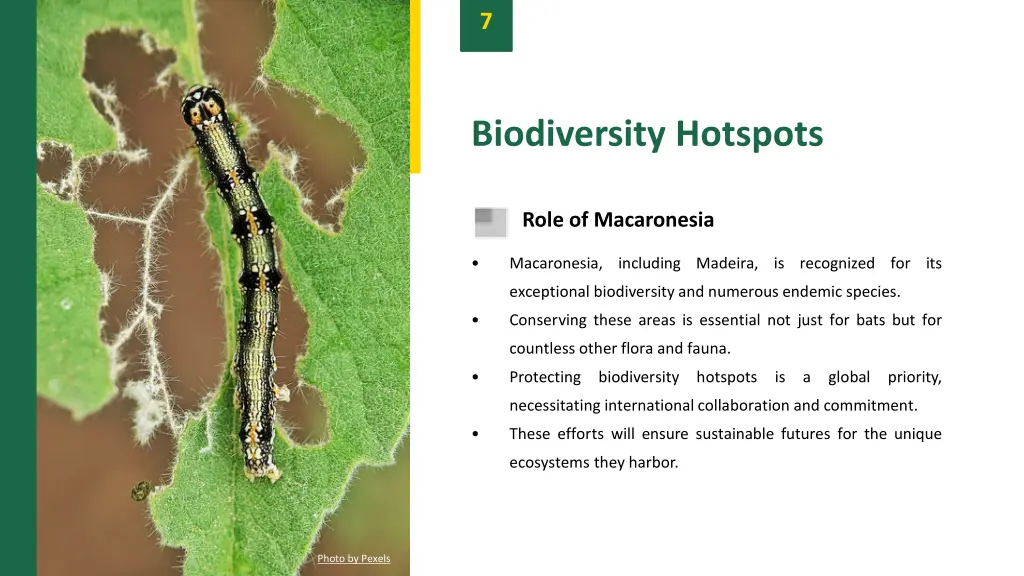 7

Biodiversity Hotspots

Role of Macaronesia

• Macaronesia, including Madeira, is recognized for its exceptional biodiversity and numerous endemic species.

• Conserving these areas is essential not just for bats but for countless other flora and fauna.

• Protecting biodiversity hotspots is a global priority, necessitating international collaboration and commitment.

• These efforts will ensure sustainable futures for the unique ecosystems they harbor.

Photo by Pexels